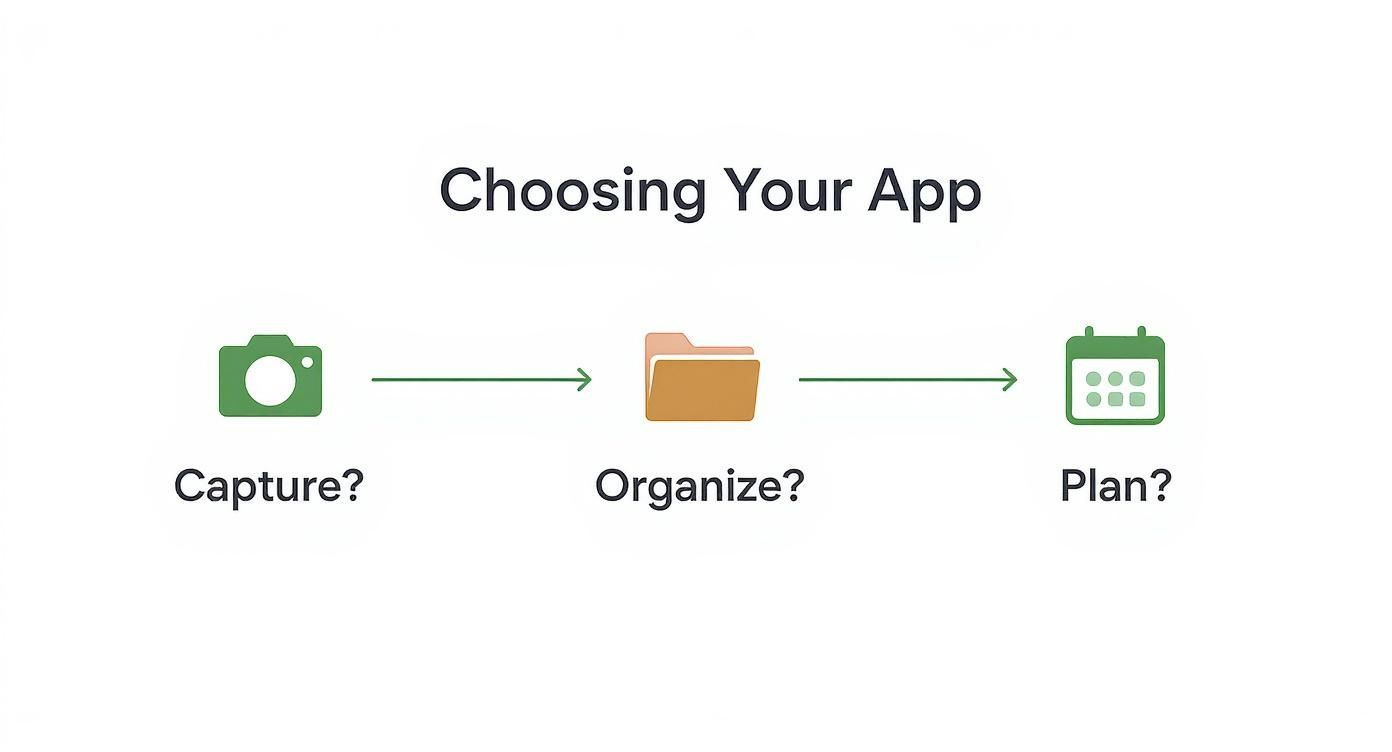 Choosing Your App

Capture?

Organize?

Plan?